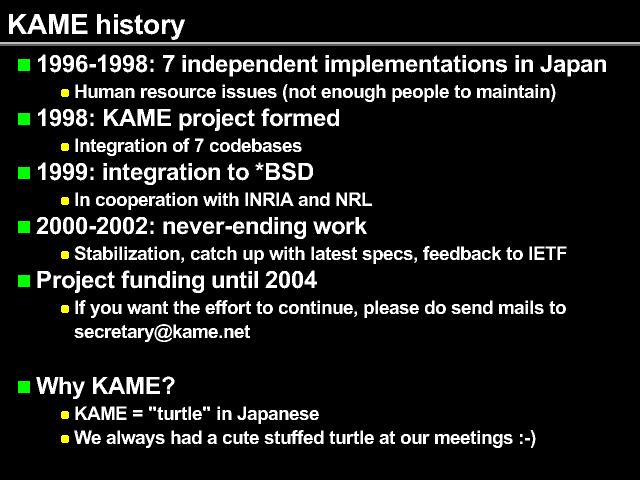 KAME history

- 1996-1998: 7 independent implementations in Japan
  - Human resource issues (not enough people to maintain)
- 1998: KAME project formed
  - Integration of 7 codebases
- 1999: integration to *BSD
  - In cooperation with INRIA and NRL
- 2000-2002: never-ending work
  - Stabilization, catch up with latest specs, feedback to IETF
- Project funding until 2004
  - If you want the effort to continue, please do send mails to secretary@kame.net

- Why KAME?
  - KAME = "turtle" in Japanese
  - We always had a cute stuffed turtle at our meetings :-)